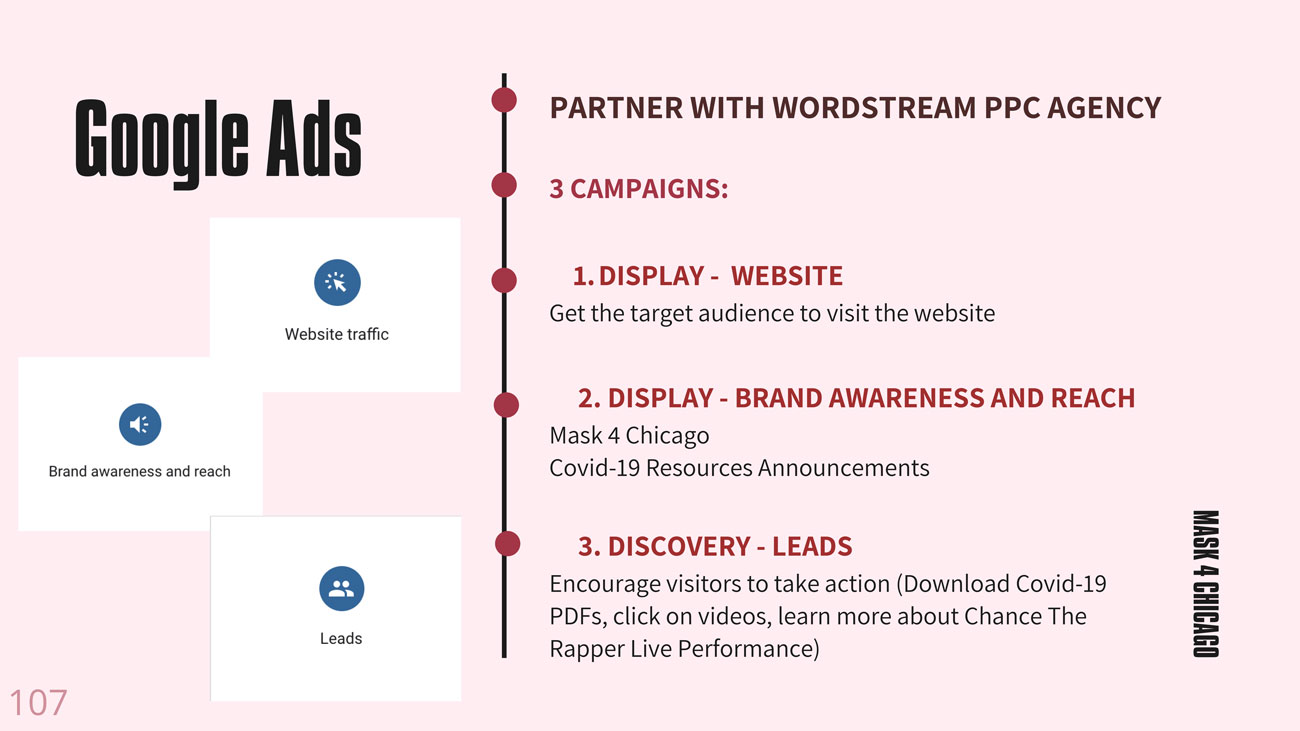 Google Ads

Website traffic

Brand awareness and reach

Leads

PARTNER WITH WORDSTREAM PPC AGENCY

3 CAMPAIGNS:

1. DISPLAY - WEBSITE
Get the target audience to visit the website

2. DISPLAY - BRAND AWARENESS AND REACH
Mask 4 Chicago
Covid-19 Resources Announcements

3. DISCOVERY - LEADS
Encourage visitors to take action (Download Covid-19 PDFs, click on videos, learn more about Chance The Rapper Live Performance)

MASK 4 CHICAGO

107